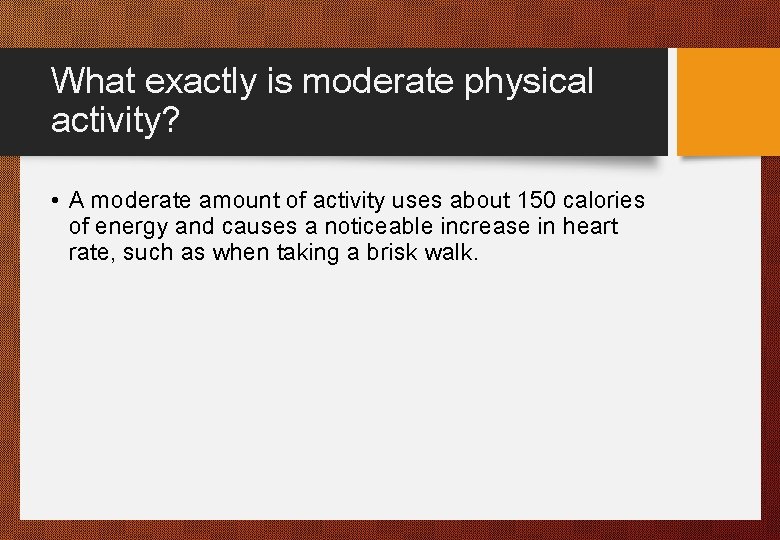 What exactly is moderate physical activity?

• A moderate amount of activity uses about 150 calories of energy and causes a noticeable increase in heart rate, such as when taking a brisk walk.